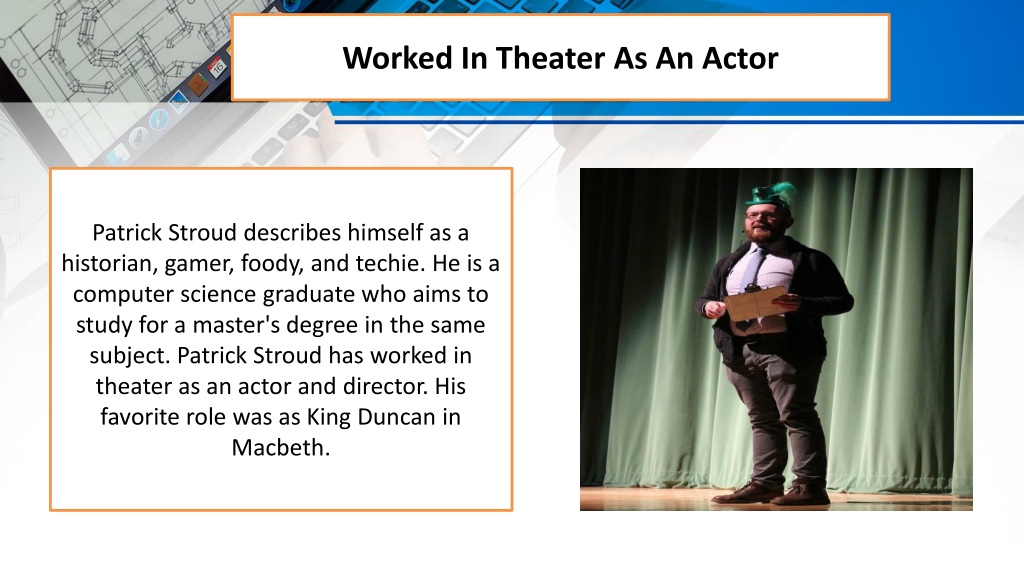 Worked In Theater As An Actor

Patrick Stroud describes himself as a historian, gamer, foody, and techie. He is a computer science graduate who aims to study for a master's degree in the same subject. Patrick Stroud has worked in theater as an actor and director. His favorite role was as King Duncan in Macbeth.